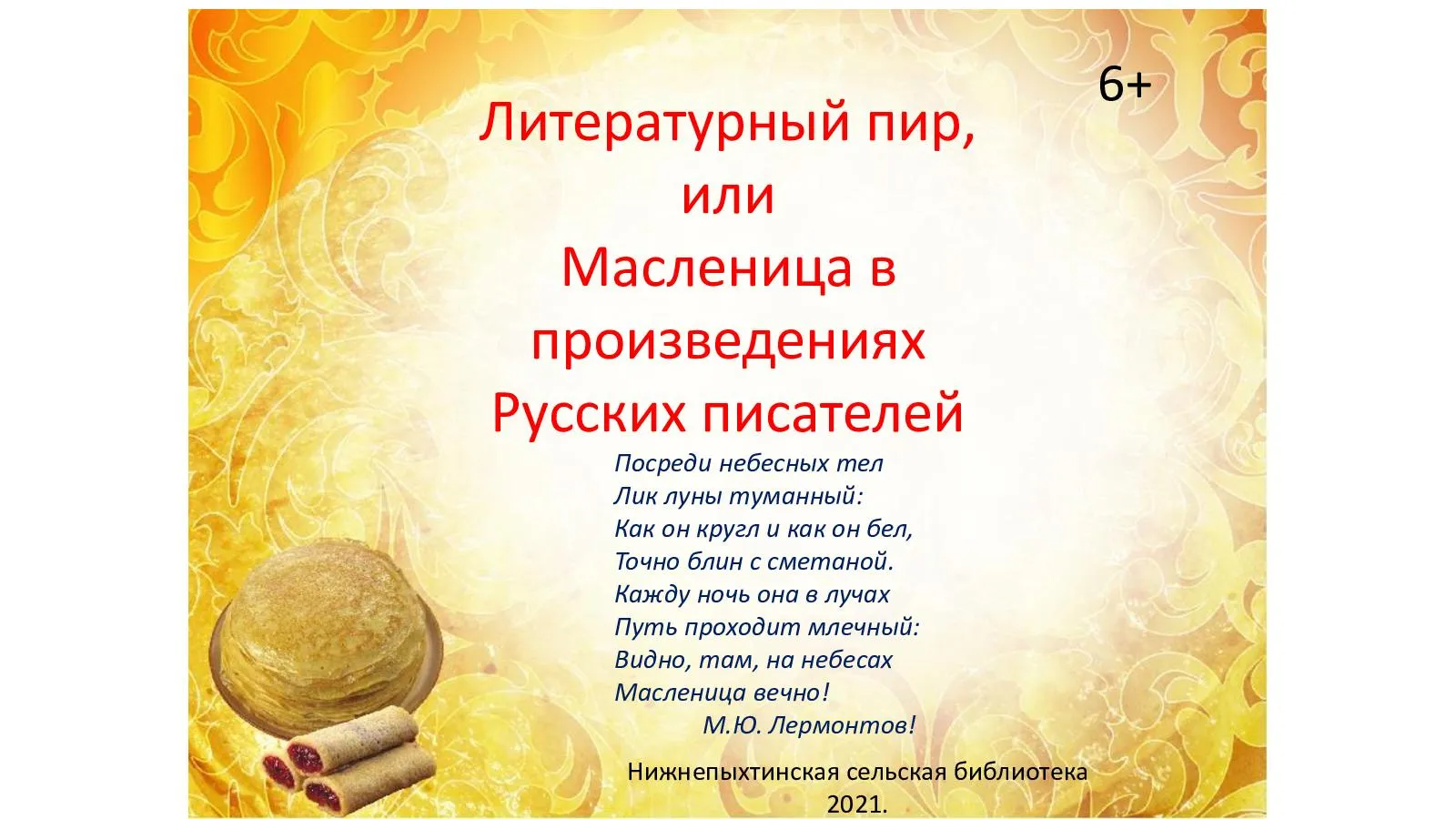 6+

Литературный пир,
или
Масленица в
произведениях
Русских писателей

Посреди небесных тел
Лик луны туманный:
Как он кругл и как он бел,
Точно блин с сметаной.
Кажду ночь она в лучах
Путь проходит млечный:
Видно, там, на небесах
Масленица вечно!
М.Ю. Лермонтов!

Нижнепыхтинская сельская библиотека
2021.